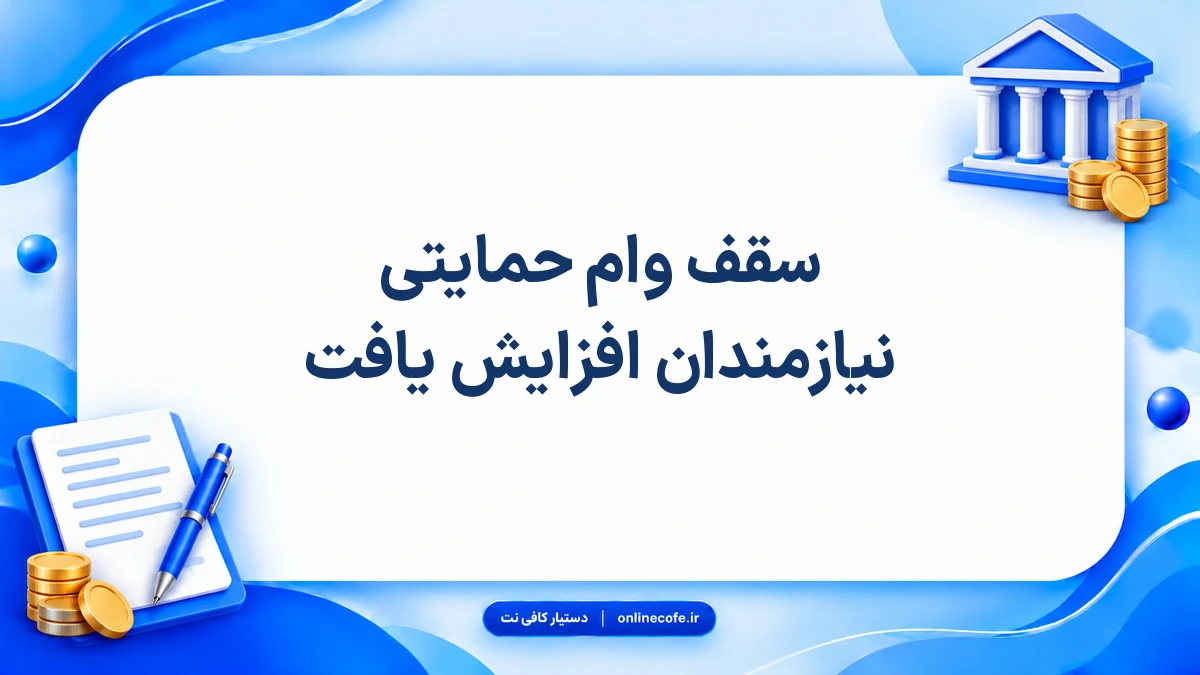 سقف وام حمایتی
نیازمندان افزایش یافت

دستیار کافی نت | onlinecofe.ir